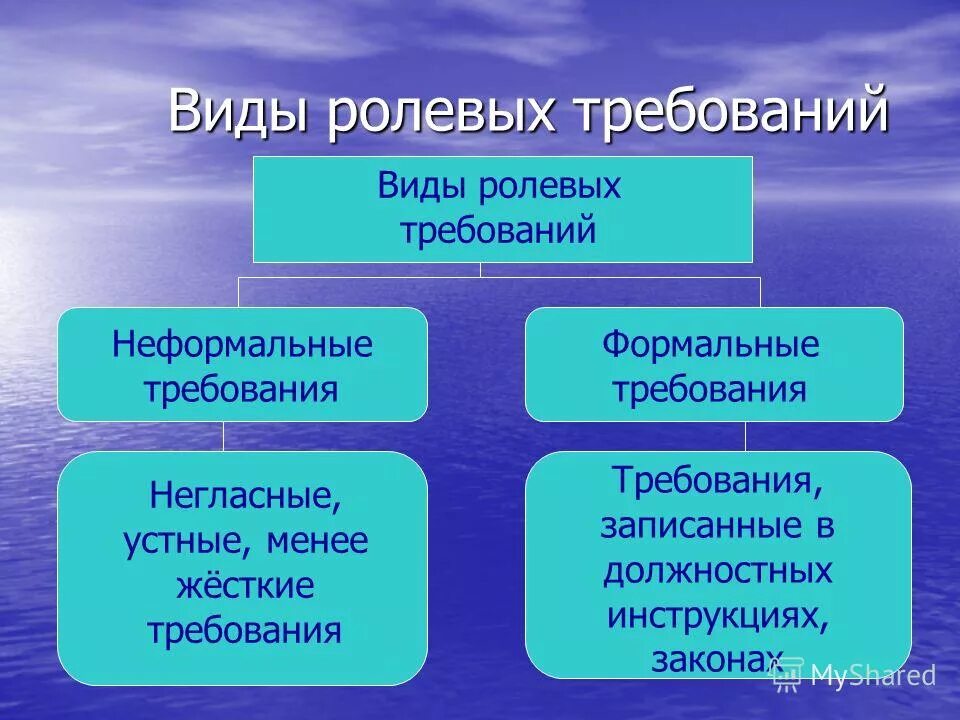 Виды ролевых требований

Виды ролевых требований

Неформальные требования

Формальные требования

Негласные, устные, менее жёсткие требования

Требования, записанные в должностных инструкциях, законах

MyShared